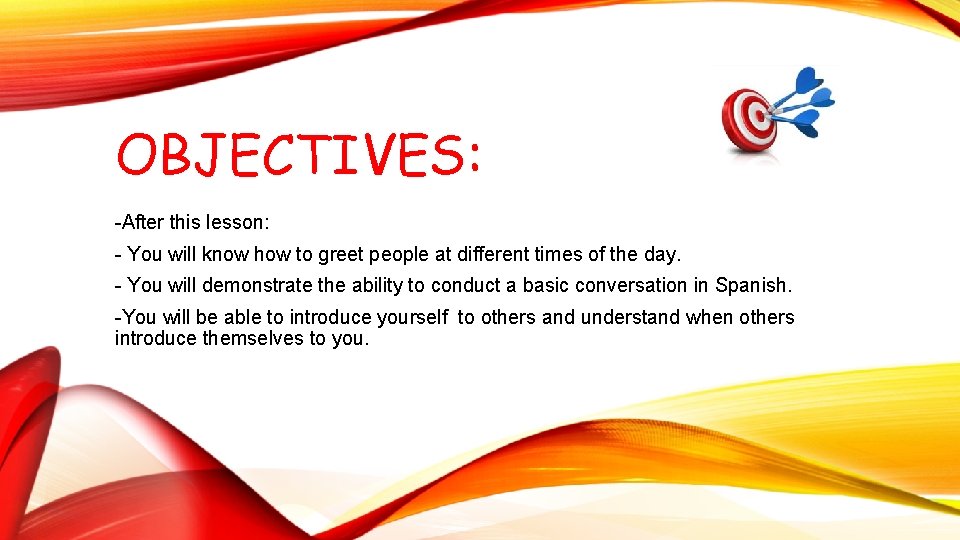 OBJECTIVES:

-After this lesson:

- You will know how to greet people at different times of the day.

- You will demonstrate the ability to conduct a basic conversation in Spanish.

-You will be able to introduce yourself to others and understand when others introduce themselves to you.